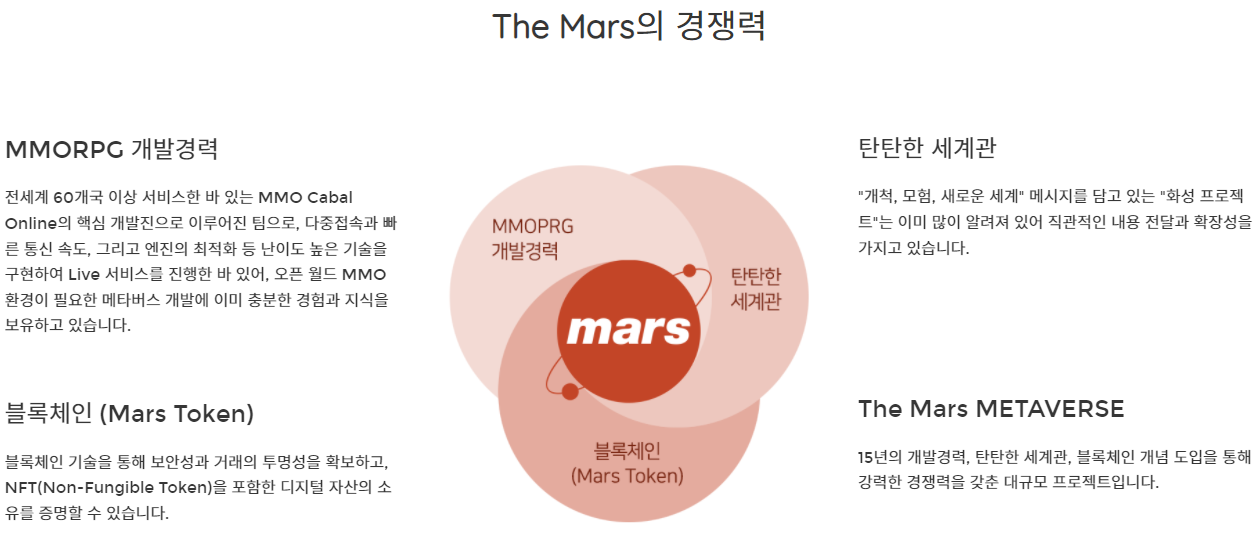 The Mars의 경쟁력

MMORPG 개발경력

전세계 60개국 이상 서비스한 바 있는 MMO Cabal Online의 핵심 개발진으로 이루어진 팀으로, 다중접속과 빠른 통신 속도, 그리고 엔진의 최적화 등 난이도 높은 기술을 구현하여 Live 서비스를 진행한 바 있어, 오픈 월드 MMO 환경이 필요한 메타버스 개발에 이미 충분한 경험과 지식을 보유하고 있습니다.

블록체인 (Mars Token)

블록체인 기술을 통해 보안성과 거래의 투명성을 확보하고, NFT(Non-Fungible Token)을 포함한 디지털 자산의 소유를 증명할 수 있습니다.

MMOPRG 개발경력

탄탄한 세계관

mars

블록체인 (Mars Token)

탄탄한 세계관

"개척, 모험, 새로운 세계" 메시지를 담고 있는 "화성 프로젝트"는 이미 많이 알려져 있어 직관적인 내용 전달과 확장성을 가지고 있습니다.

The Mars METAVERSE

15년의 개발경력, 탄탄한 세계관, 블록체인 개념 도입을 통해 강력한 경쟁력을 갖춘 대규모 프로젝트입니다.